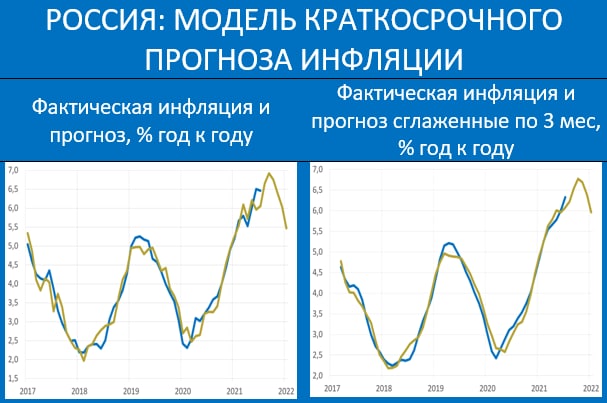 РОССИЯ: МОДЕЛЬ КРАТКОСРОЧНОГО ПРОГНОЗА ИНФЛЯЦИИ

Фактическая инфляция и прогноз, % год к году

7,0
6,5
6,0
5,5
5,0
4,5
4,0
3,5
3,0
2,5
2,0
1,5
2017 2018 2019 2020 2021 2022

Фактическая инфляция и прогноз сглаженные по 3 мес, % год к году

7,0
6,5
6,0
5,5
5,0
4,5
4,0
3,5
3,0
2,5
2,0
2017 2018 2019 2020 2021 2022